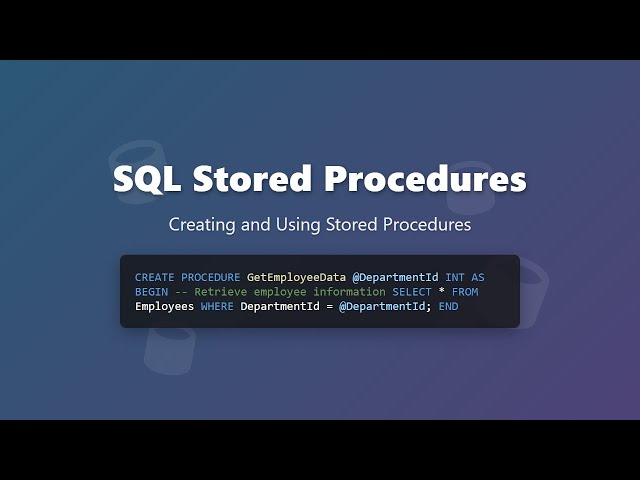 SQL Stored Procedures

Creating and Using Stored Procedures

CREATE PROCEDURE GetEmployeeData @DepartmentId INT AS BEGIN -- Retrieve employee information SELECT * FROM Employees WHERE DepartmentId = @DepartmentId; END